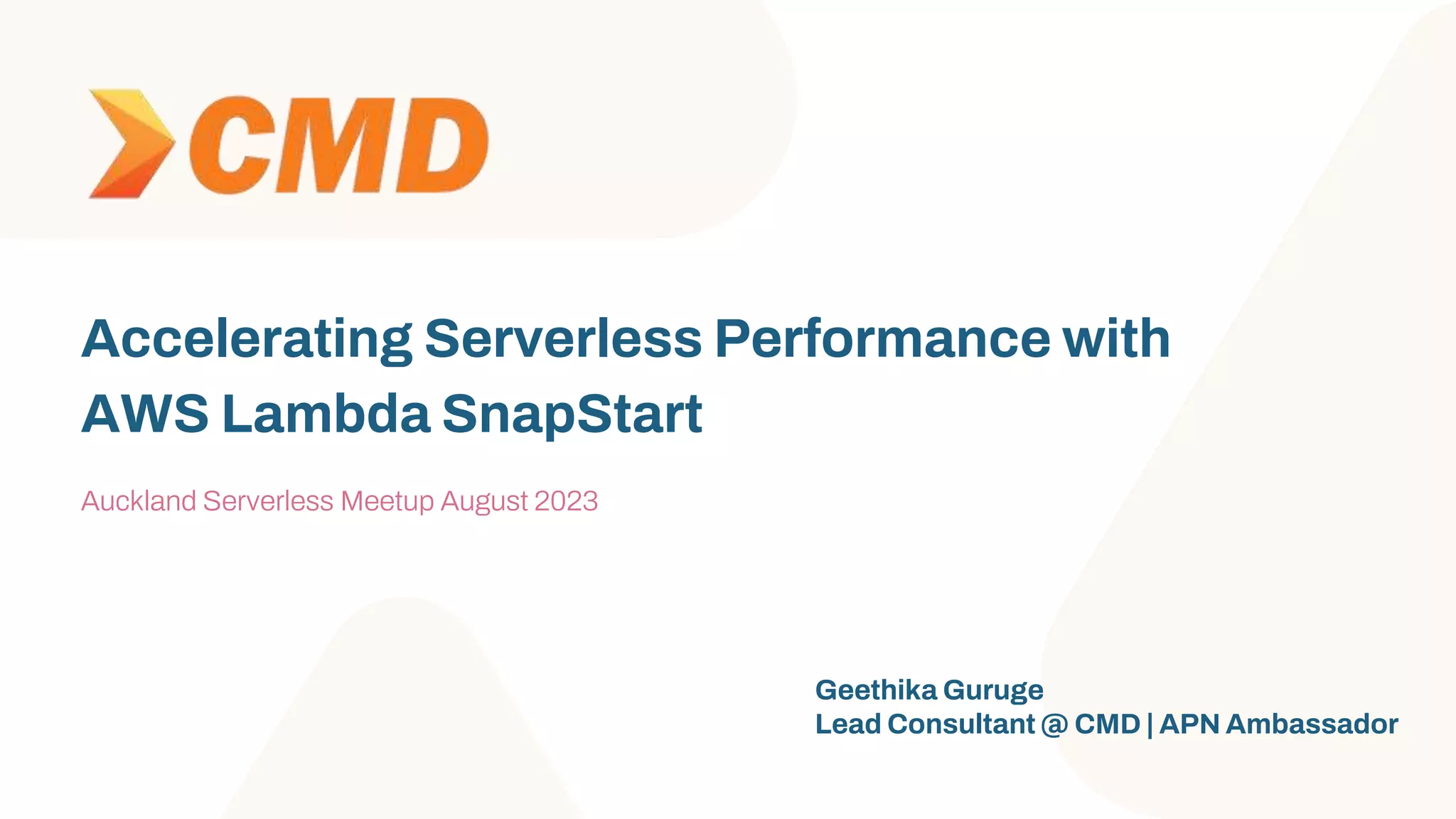 CMD

Accelerating Serverless Performance with AWS Lambda SnapStart

Auckland Serverless Meetup August 2023

Geethika Guruge
Lead Consultant @ CMD | APN Ambassador